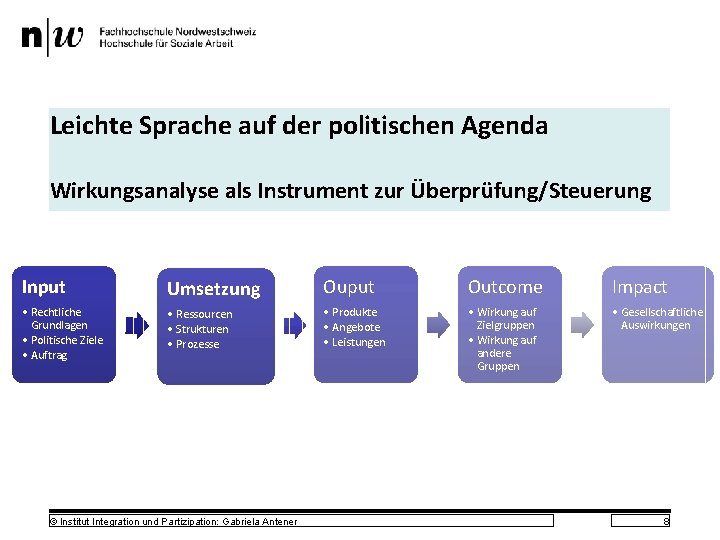 n|w Fachhochschule Nordwestschweiz
Hochschule für Soziale Arbeit

Leichte Sprache auf der politischen Agenda

Wirkungsanalyse als Instrument zur Überprüfung/Steuerung

Input
• Rechtliche Grundlagen
• Politische Ziele
• Auftrag

Umsetzung
• Ressourcen
• Strukturen
• Prozesse

Ouput
• Produkte
• Angebote
• Leistungen

Outcome
• Wirkung auf Zielgruppen
• Wirkung auf andere Gruppen

Impact
• Gesellschaftliche Auswirkungen

© Institut Integration und Partizipation: Gabriela Antener

8